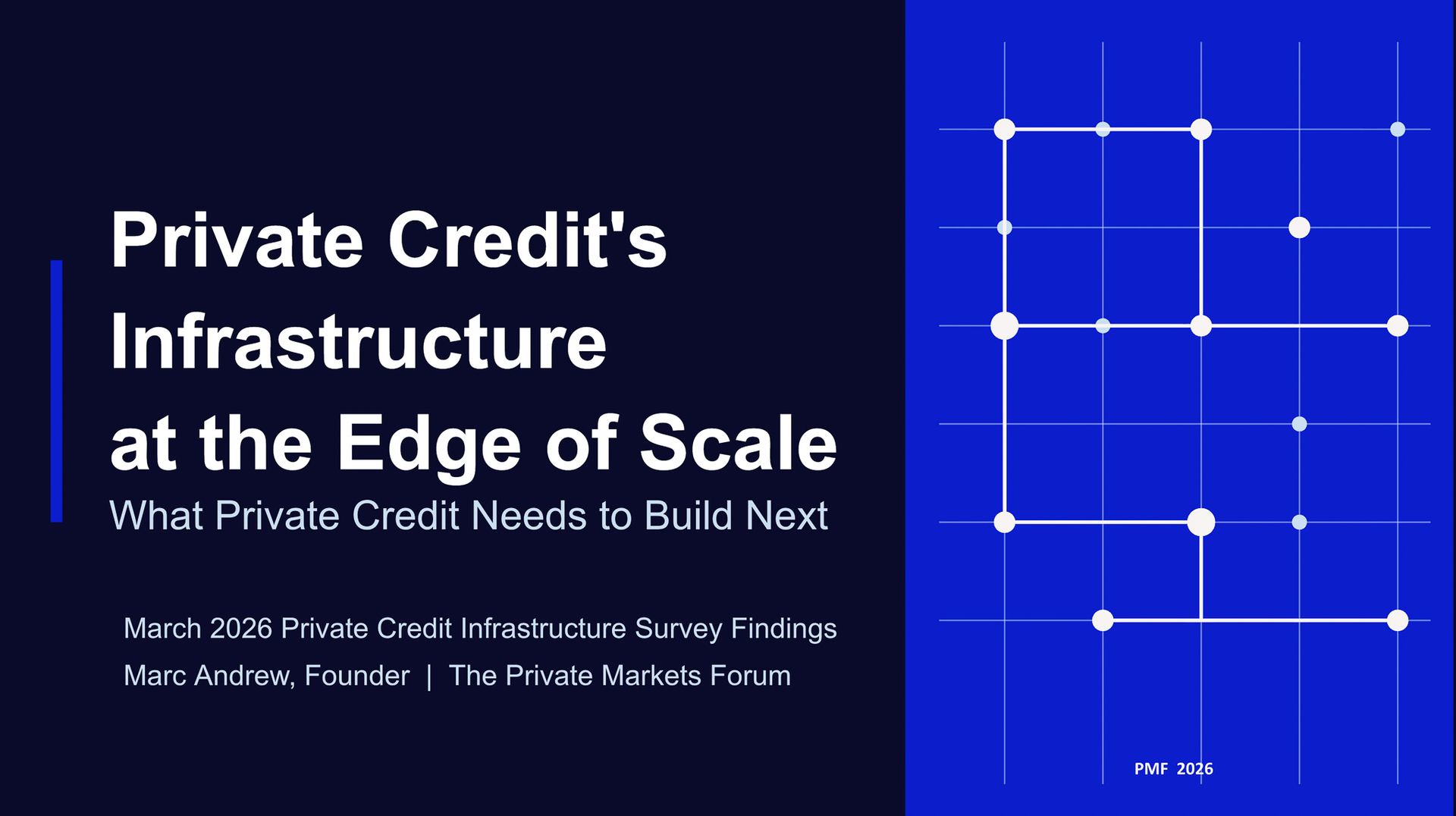 Private Credit's Infrastructure at the Edge of Scale

What Private Credit Needs to Build Next

March 2026 Private Credit Infrastructure Survey Findings

Marc Andrew, Founder | The Private Markets Forum

PMF 2026